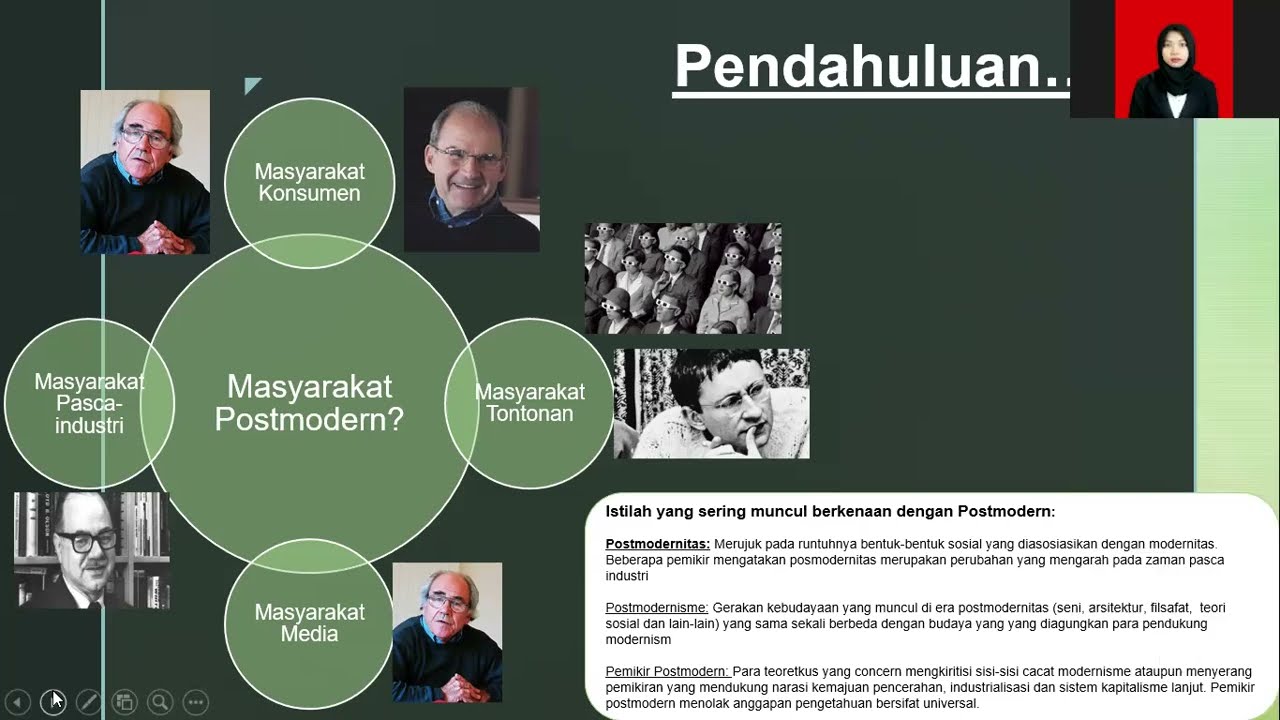 Pendahuluan..

Masyarakat Konsumen

Masyarakat Pasca-industri

Masyarakat Postmodern?

Masyarakat Tontonan

Masyarakat Media

Istilah yang sering muncul berkenaan dengan Postmodern:

Postmodernitas: Merujuk pada runtuhnya bentuk-bentuk sosial yang diasosiasikan dengan modernitas. Beberapa pemikir mengatakan posmodernitas merupakan perubahan yang mengarah pada zaman pasca industri

Postmodernisme: Gerakan kebudayaan yang muncul di era postmodernitas (seni, arsitektur, filsafat, teori sosial dan lain-lain) yang sama sekali berbeda dengan budaya yang yang diagungkan para pendukung modernism

Pemikir Postmodern: Para teoretkus yang concern mengkiritisi sisi-sisi cacat modernisme ataupun menyerang pemikiran yang mendukung narasi kemajuan pencerahan, industrialisasi dan sistem kapitalisme lanjut. Pemikir postmodern menolak anggapan pengetahuan bersifat universal.